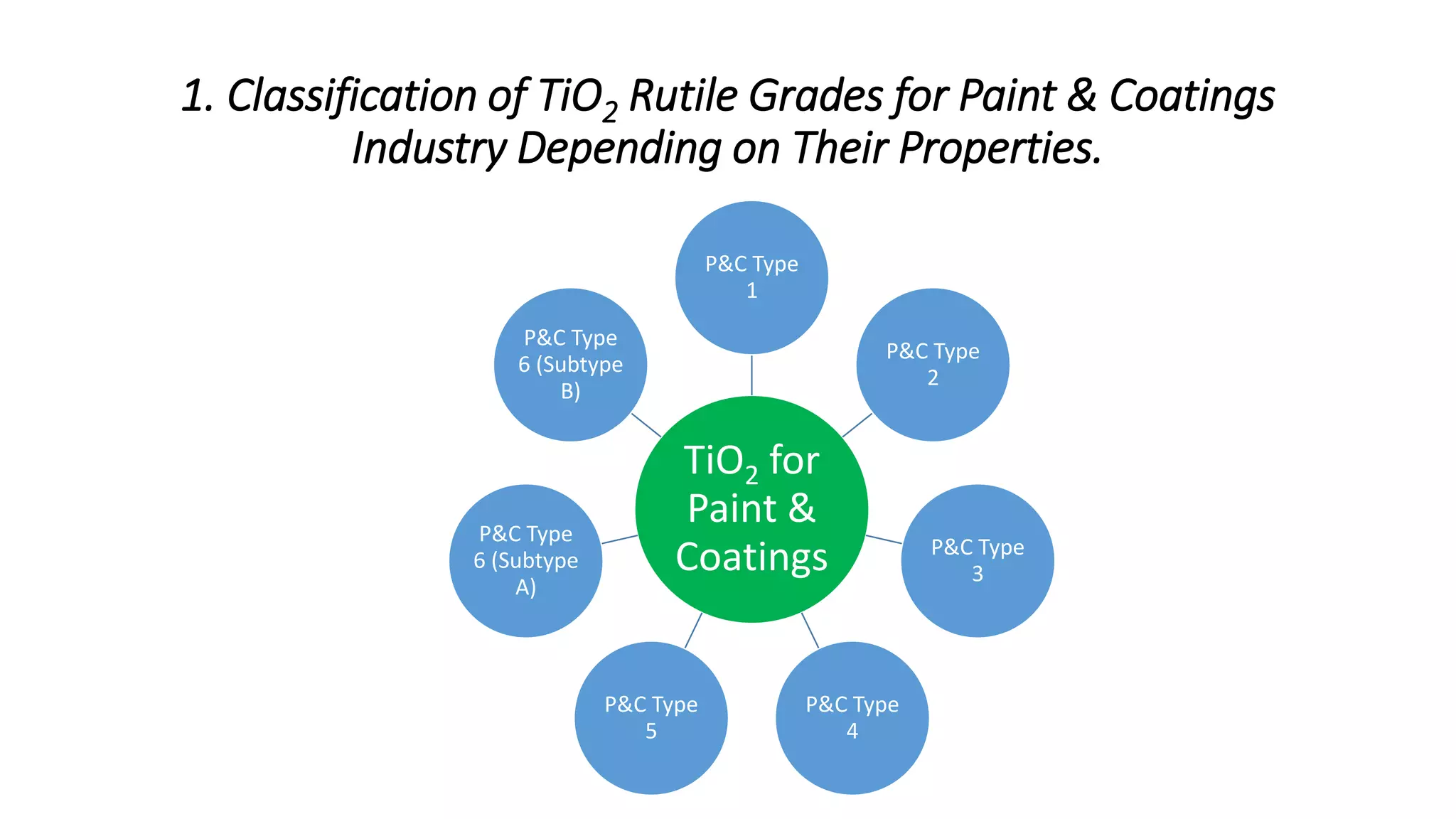 1. Classification of $TiO_2$ Rutile Grades for Paint & Coatings Industry Depending on Their Properties.

$TiO_2$ for Paint & Coatings

P&C Type 1

P&C Type 2

P&C Type 3

P&C Type 4

P&C Type 5

P&C Type 6 (Subtype A)

P&C Type 6 (Subtype B)